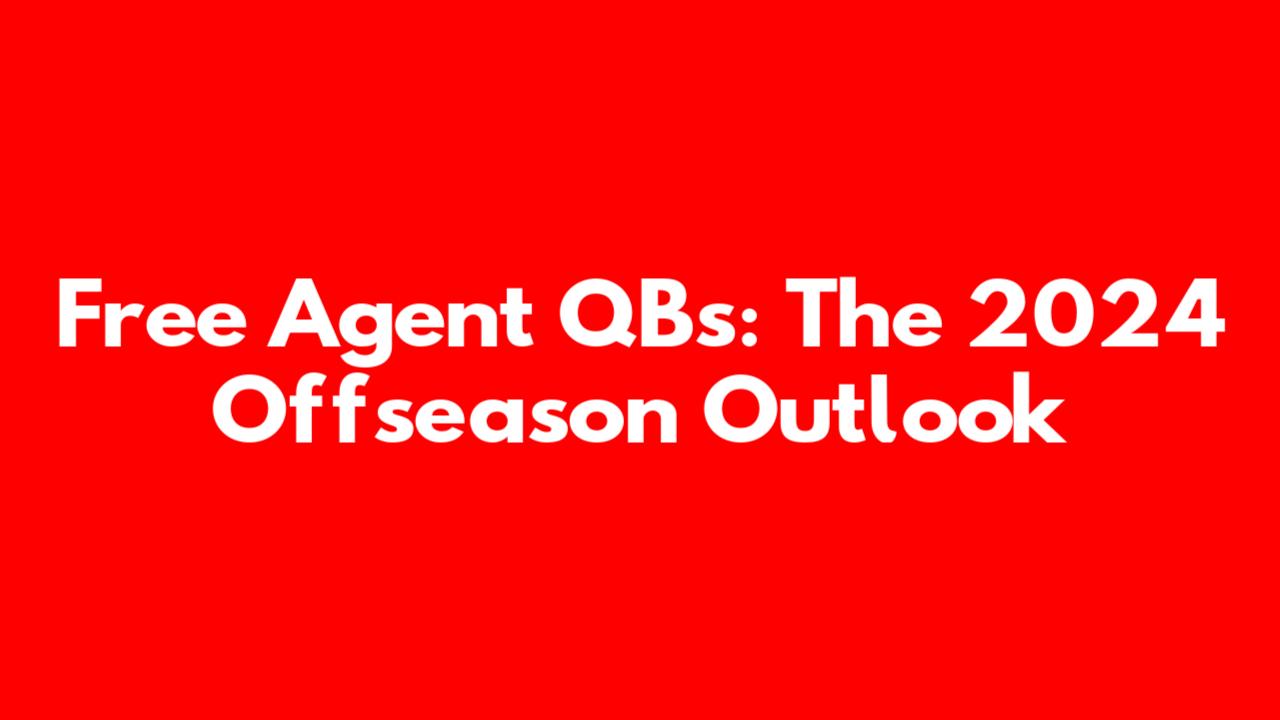 Free Agent QBs: The 2024 Offseason Outlook